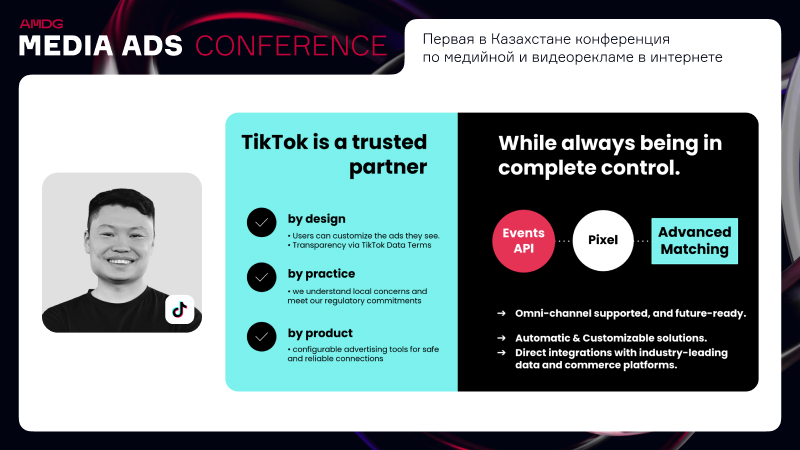 AMDG
MEDIA ADS CONFERENCE

Первая в Казахстане конференция по медийной и видеорекламе в интернете

TikTok is a trusted partner

by design
• Users can customize the ads they see.
• Transparency via TikTok Data Terms

by practice
• we understand local concerns and meet our regulatory commitments

by product
• configurable advertising tools for safe and reliable connections

While always being in complete control.

Events API
Pixel
Advanced Matching

→ Omni-channel supported, and future-ready.
→ Automatic & Customizable solutions.
→ Direct integrations with industry-leading data and commerce platforms.